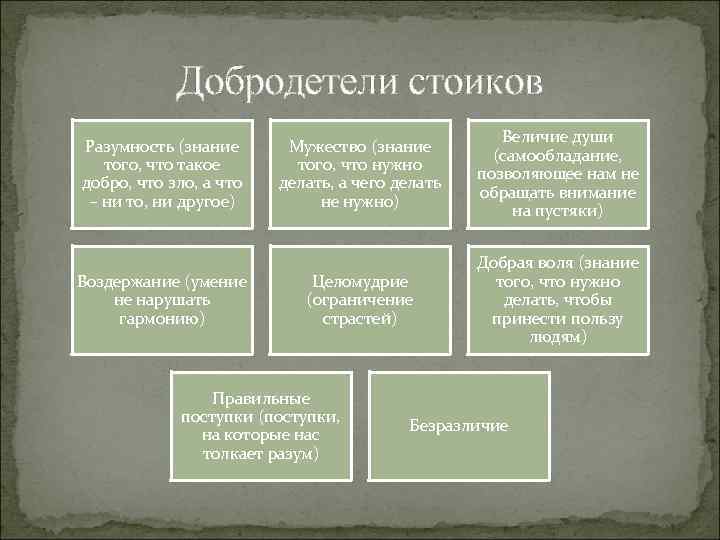 Добродетели стоиков

Разумность (знание того, что такое добро, что зло, а что – ни то, ни другое)

Мужество (знание того, что нужно делать, а чего делать не нужно)

Величие души (самообладание, позволяющее нам не обращать внимание на пустяки)

Воздержание (умение не нарушать гармонию)

Целомудрие (ограничение страстей)

Добрая воля (знание того, что нужно делать, чтобы принести пользу людям)

Правильные поступки (поступки, на которые нас толкает разум)

Безразличие